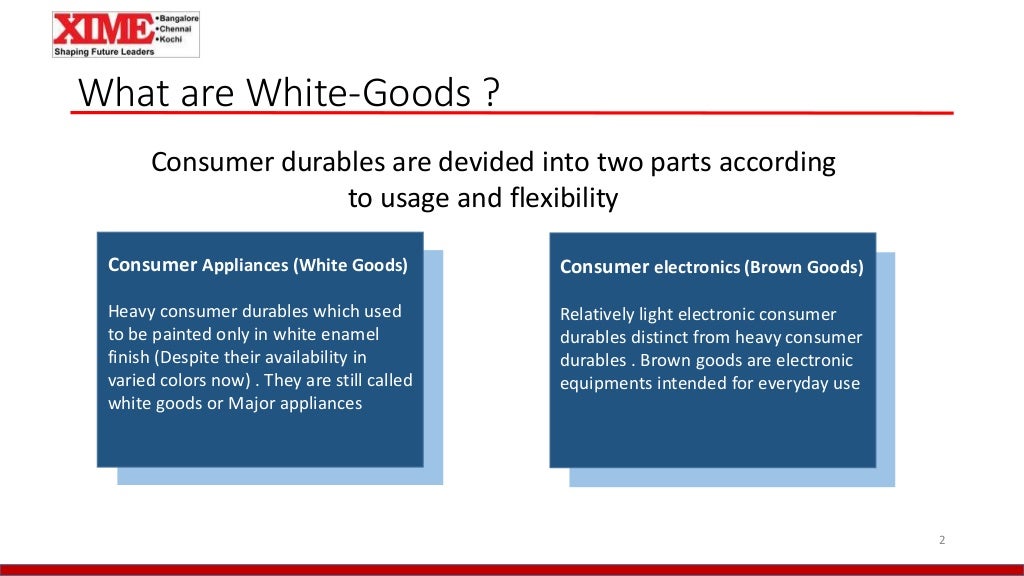 XIME •Bangalore •Chennai •Kochi
Shaping Future Leaders

What are White-Goods ?

Consumer durables are devided into two parts according to usage and flexibility

Consumer Appliances (White Goods)

Heavy consumer durables which used to be painted only in white enamel finish (Despite their availability in varied colors now) . They are still called white goods or Major appliances

Consumer electronics (Brown Goods)

Relatively light electronic consumer durables distinct from heavy consumer durables . Brown goods are electronic equipments intended for everyday use

2